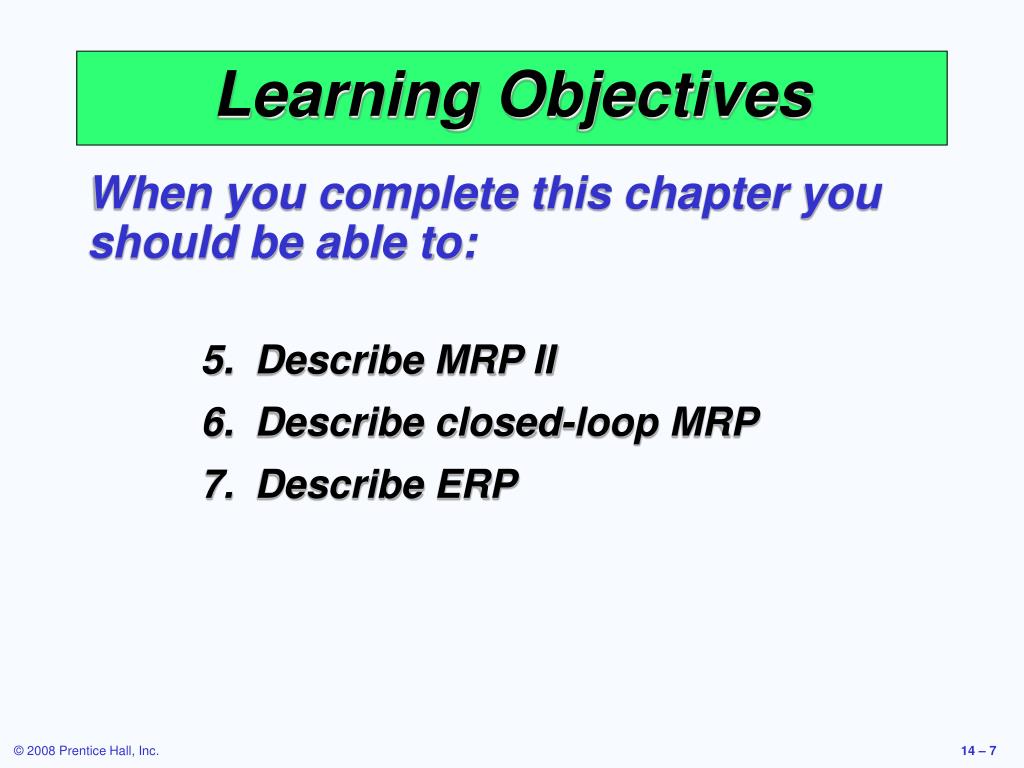 Learning Objectives

When you complete this chapter you should be able to:

5. Describe MRP II
6. Describe closed-loop MRP
7. Describe ERP

© 2008 Prentice Hall, Inc.

14 – 7